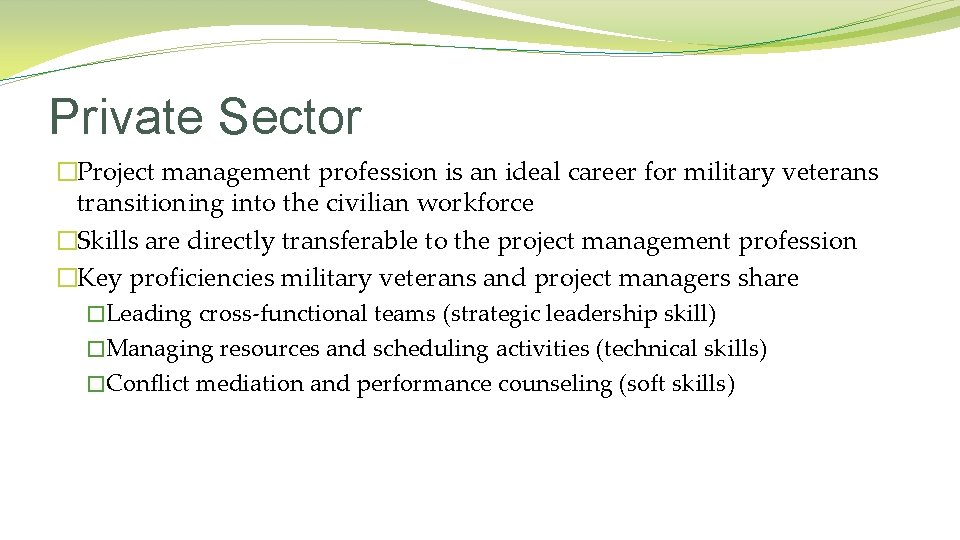 Private Sector

�Project management profession is an ideal career for military veterans transitioning into the civilian workforce
�Skills are directly transferable to the project management profession
�Key proficiencies military veterans and project managers share
�Leading cross-functional teams (strategic leadership skill)
�Managing resources and scheduling activities (technical skills)
�Conflict mediation and performance counseling (soft skills)